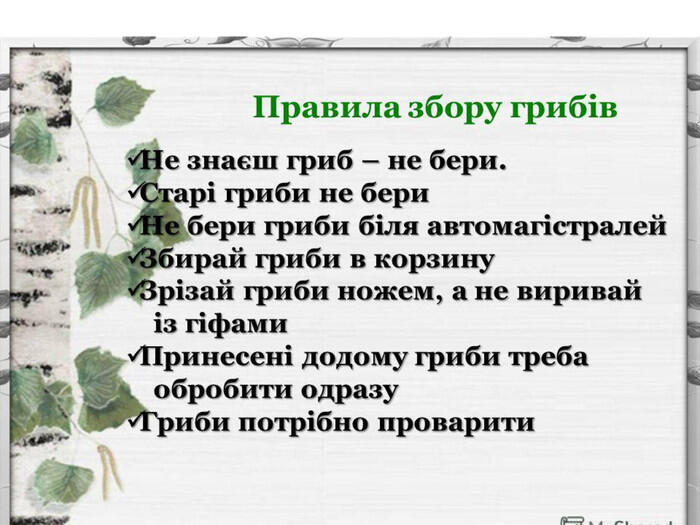 Правила збору грибів

✓Не знаєш гриб – не бери.
✓Старі гриби не бери
✓Не бери гриби біля автомагістралей
✓Збирай гриби в корзину
✓Зрізай гриби ножем, а не виривай із гіфами
✓Принесені додому гриби треба обробити одразу
✓Гриби потрібно проварити

MyShared